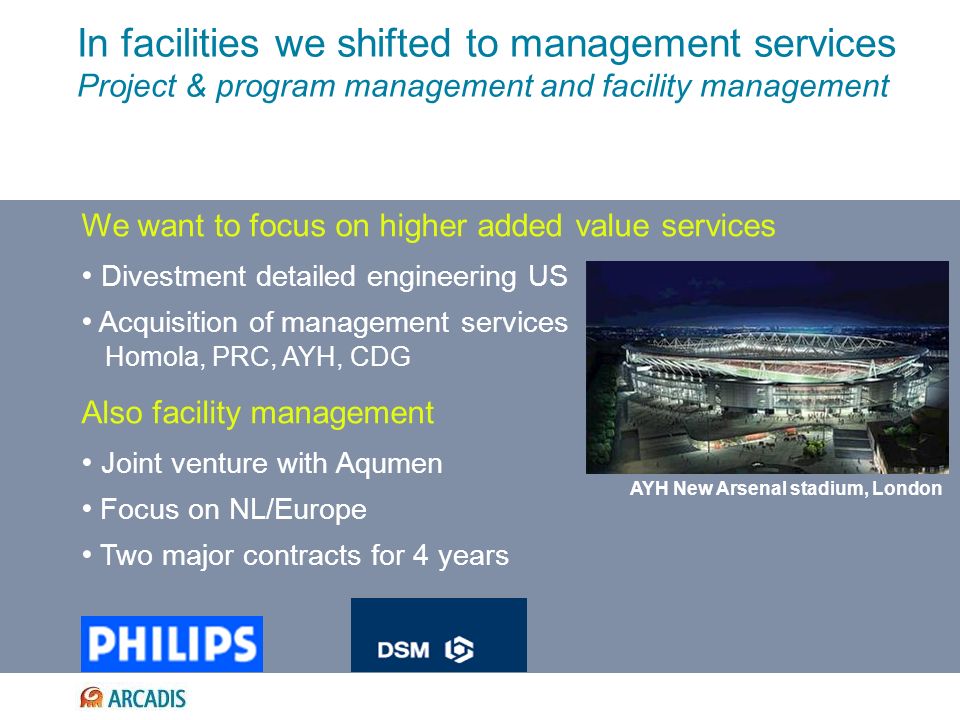 In facilities we shifted to management services
Project & program management and facility management

We want to focus on higher added value services

• Divestment detailed engineering US

• Acquisition of management services
Homola, PRC, AYH, CDG

Also facility management

• Joint venture with Aqumen

• Focus on NL/Europe

• Two major contracts for 4 years

AYH New Arsenal stadium, London

PHILIPS

DSM

ARCADIS